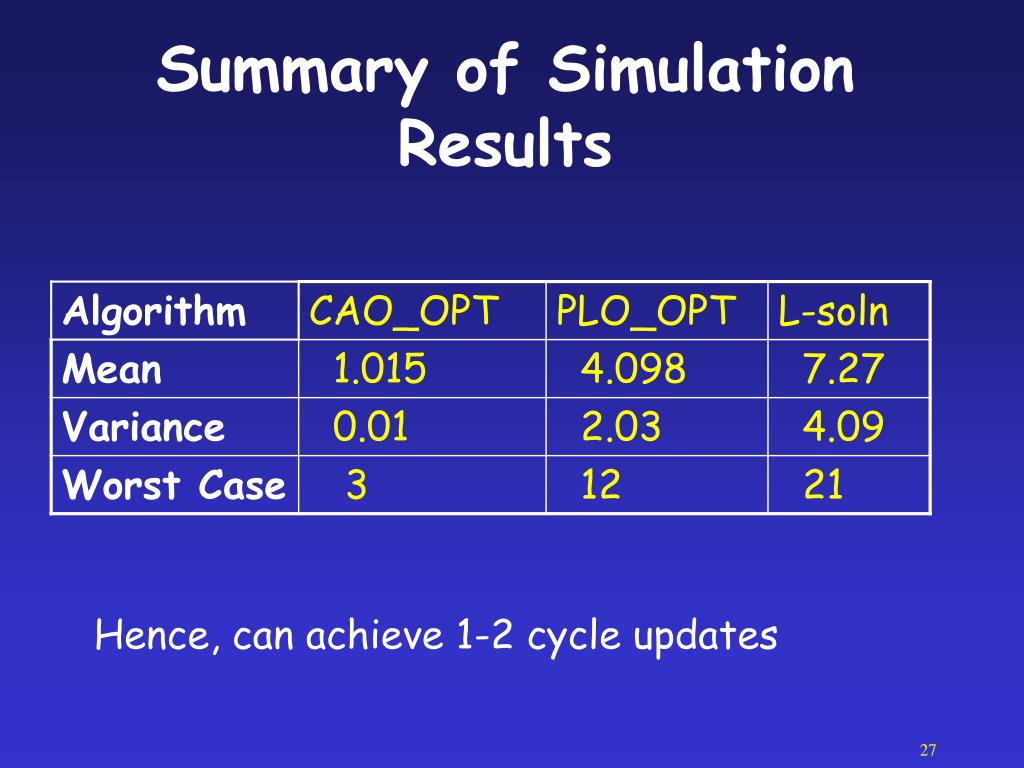 Summary of Simulation Results

| Algorithm | CAO_OPT | PLO_OPT | L-soln |
|---|---|---|---|
| Mean | 1.015 | 4.098 | 7.27 |
| Variance | 0.01 | 2.03 | 4.09 |
| Worst Case | 3 | 12 | 21 |

Hence, can achieve 1-2 cycle updates

27